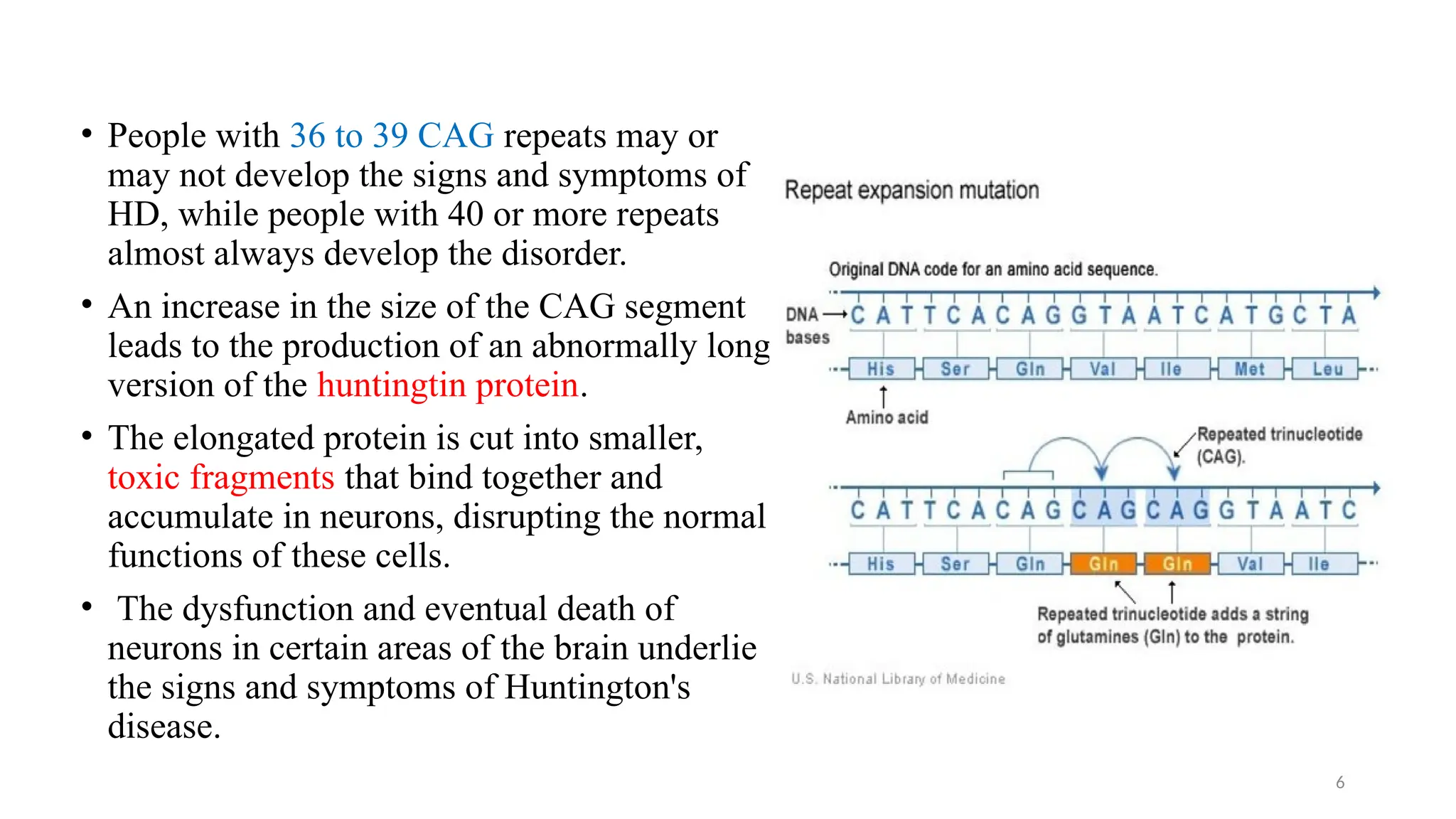 • People with 36 to 39 CAG repeats may or may not develop the signs and symptoms of HD, while people with 40 or more repeats almost always develop the disorder.

• An increase in the size of the CAG segment leads to the production of an abnormally long version of the huntingtin protein.

• The elongated protein is cut into smaller, toxic fragments that bind together and accumulate in neurons, disrupting the normal functions of these cells.

• The dysfunction and eventual death of neurons in certain areas of the brain underlie the signs and symptoms of Huntington's disease.

Repeat expansion mutation

Original DNA code for an amino acid sequence.

DNA bases

C A T T C A C A G G T A A T C A T G C T A

His Ser Gln Val Ile Met Leu

Amino acid

Repeated trinucleotide (CAG).

C A T T C A C A G C A G C A G G T A A T C

His Ser Gln Gln Gln Val Ile

Repeated trinucleotide adds a string of glutamines (Gln) to the protein.

U.S. National Library of Medicine

6